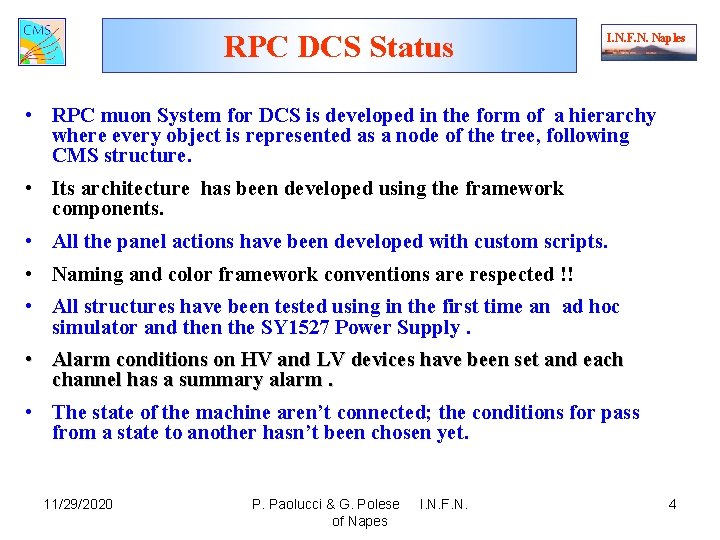 CMS

RPC DCS Status

I.N.F.N. Naples

• RPC muon System for DCS is developed in the form of a hierarchy where every object is represented as a node of the tree, following CMS structure.

• Its architecture has been developed using the framework components.

• All the panel actions have been developed with custom scripts.

• Naming and color framework conventions are respected !!

• All structures have been tested using in the first time an ad hoc simulator and then the SY1527 Power Supply .

• Alarm conditions on HV and LV devices have been set and each channel has a summary alarm .

• The state of the machine aren't connected; the conditions for pass from a state to another hasn't been chosen yet.

11/29/2020

P. Paolucci & G. Polese I.N.F.N. of Napes

4